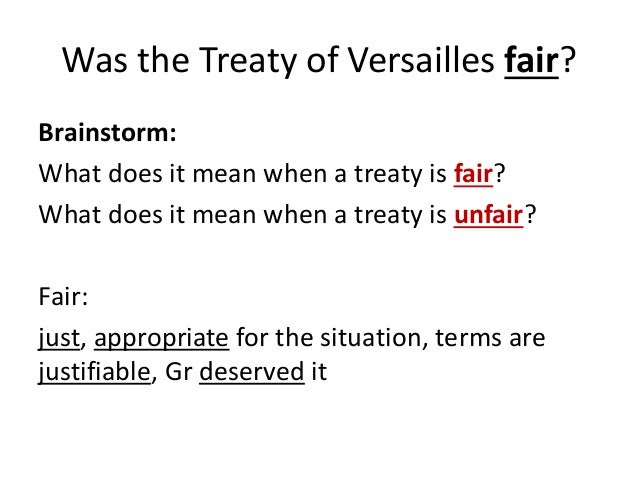 Was the Treaty of Versailles fair?

Brainstorm:

What does it mean when a treaty is fair?

What does it mean when a treaty is unfair?

Fair:

just, appropriate for the situation, terms are justifiable, Gr deserved it